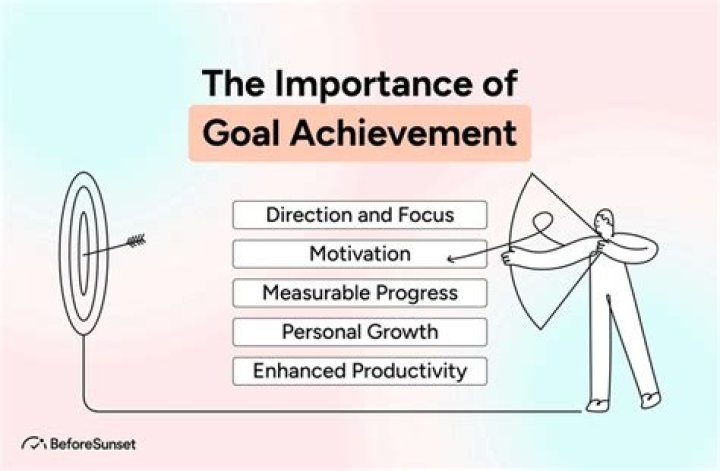 The Importance of
Goal Achievement

Direction and Focus
Motivation
Measurable Progress
Personal Growth
Enhanced Productivity

BeforeSunset